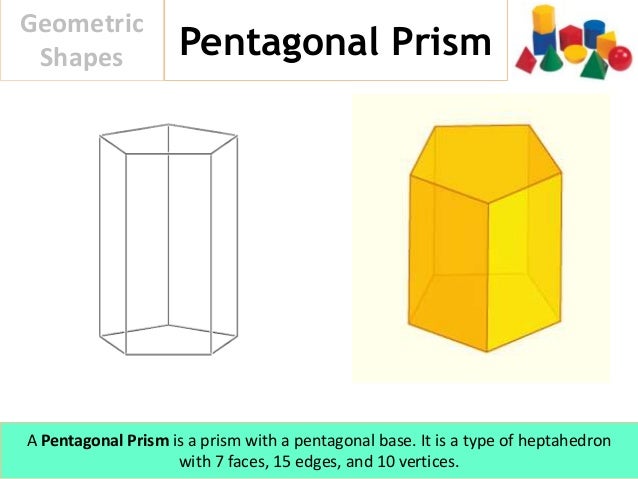 Geometric Shapes

Pentagonal Prism

A Pentagonal Prism is a prism with a pentagonal base. It is a type of heptahedron with 7 faces, 15 edges, and 10 vertices.